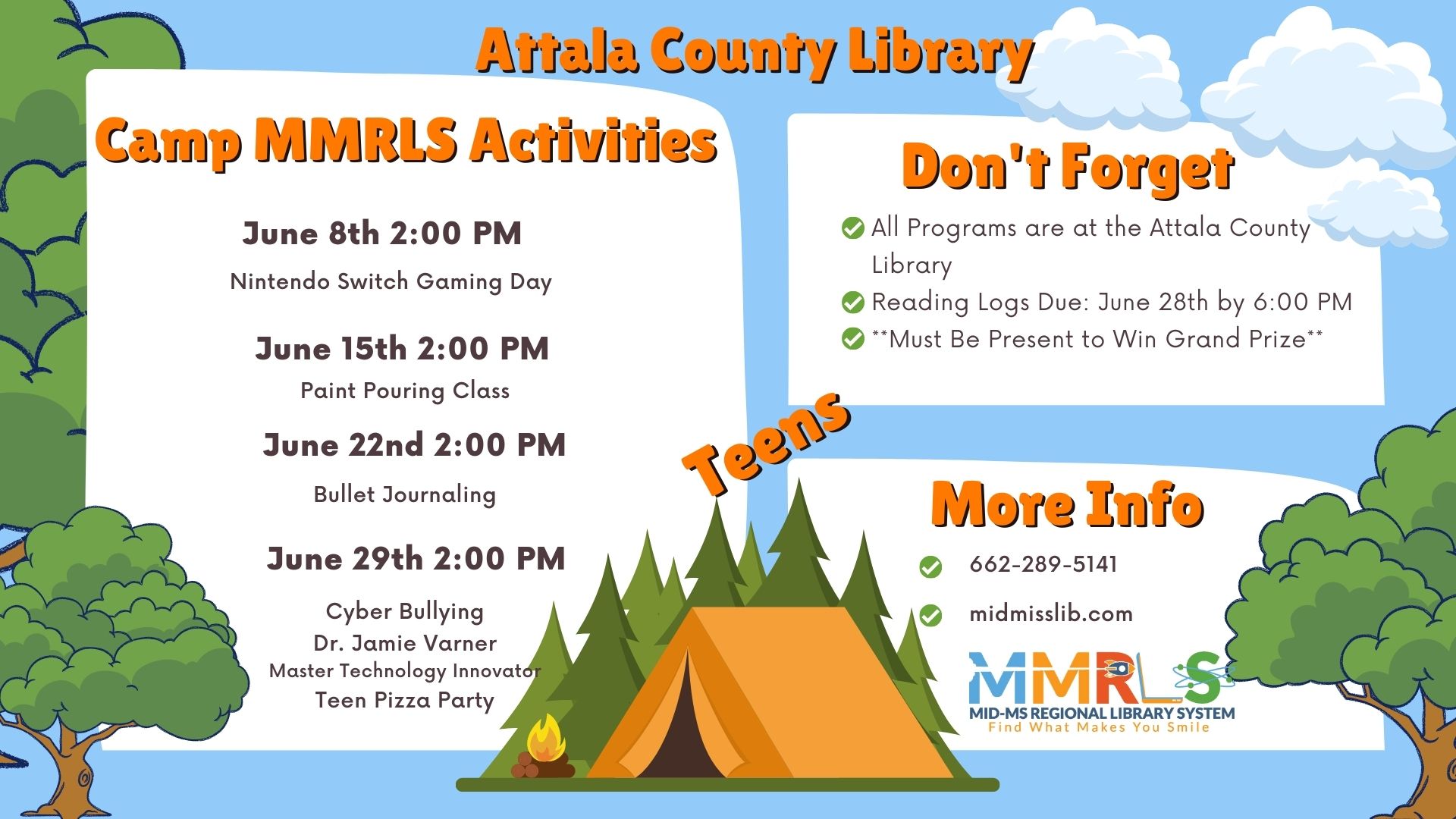 Attala County Library

Camp MMRLS Activities

June 8th 2:00 PM

Nintendo Switch Gaming Day

June 15th 2:00 PM

Paint Pouring Class

June 22nd 2:00 PM

Bullet Journaling

June 29th 2:00 PM

Cyber Bullying
Dr. Jamie Varner
Master Technology Innovator
Teen Pizza Party

Teens

Don't Forget

All Programs are at the Attala County Library

Reading Logs Due: June 28th by 6:00 PM

**Must Be Present to Win Grand Prize**

More Info

662-289-5141

midmisslib.com

MMRLS
MID-MS REGIONAL LIBRARY SYSTEM
Find What Makes You Smile